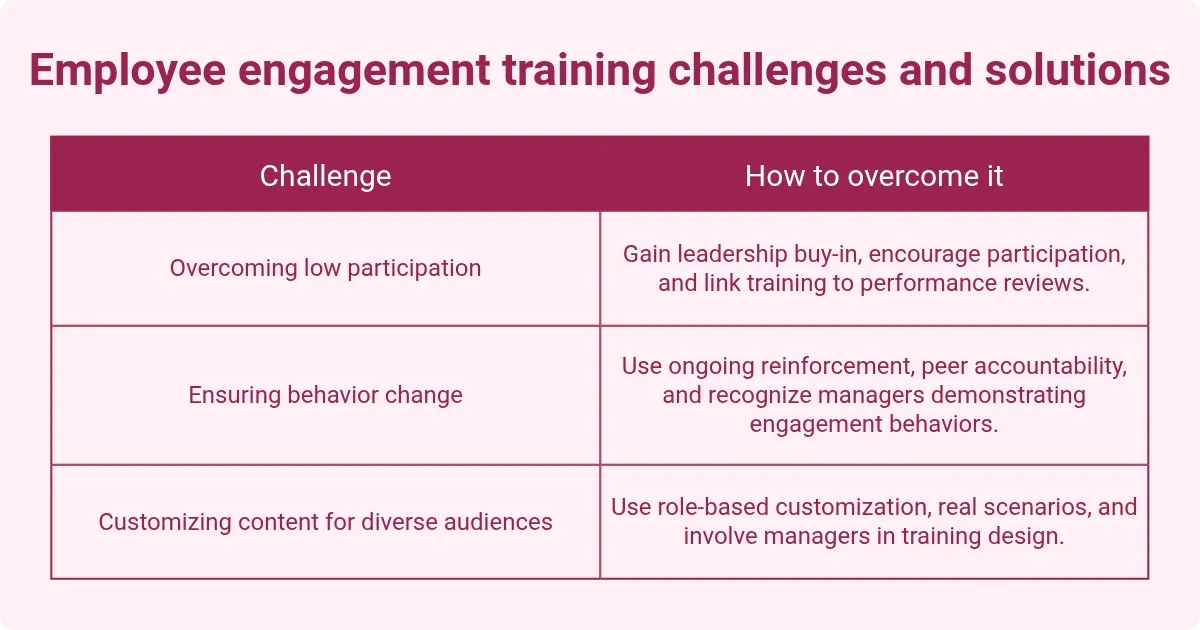 Employee engagement training challenges and solutions

| Challenge | How to overcome it |
|---|---|
| Overcoming low participation | Gain leadership buy-in, encourage participation, and link training to performance reviews. |
| Ensuring behavior change | Use ongoing reinforcement, peer accountability, and recognize managers demonstrating engagement behaviors. |
| Customizing content for diverse audiences | Use role-based customization, real scenarios, and involve managers in training design. |